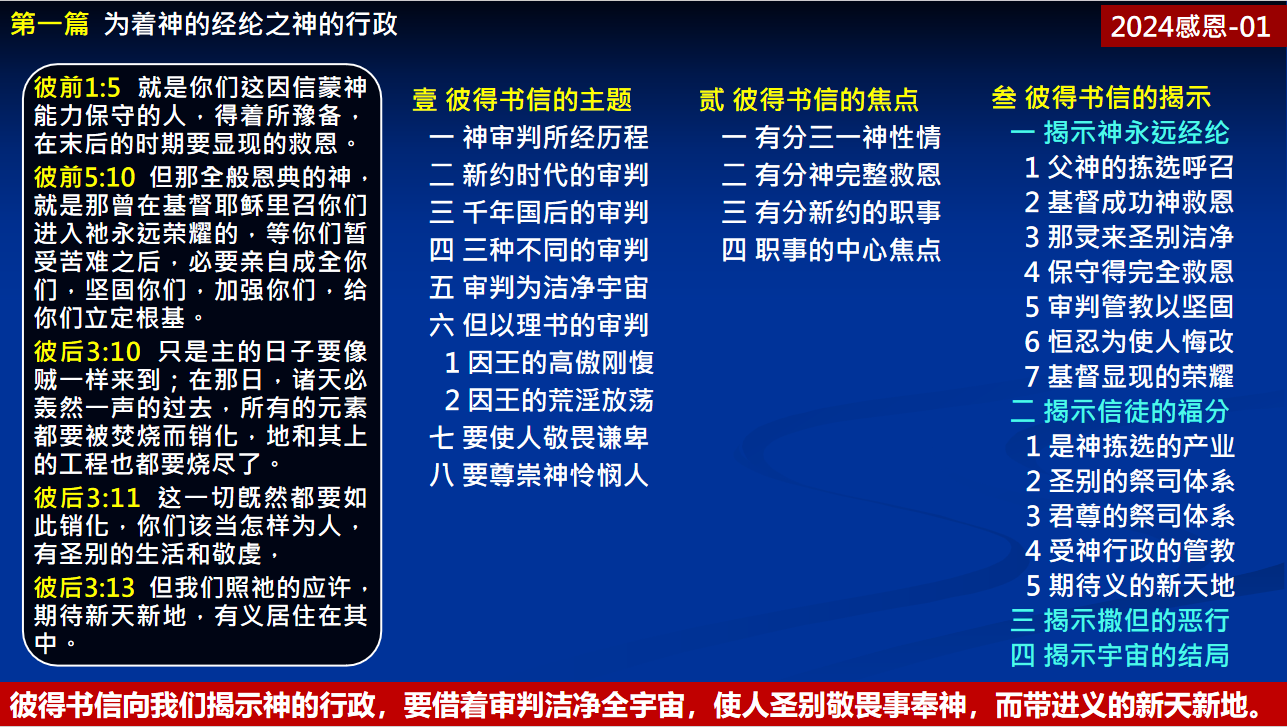 第一篇 为着神的经纶之神的行政

2024感恩-01

彼前1:5 就是你们这因信蒙神能力保守的人，得着所豫备，在末后的时期要显现的救恩。

彼前5:10 但那全般恩典的神，就是那曾在基督耶稣里召你们进入祂永远荣耀的，等你们暂受苦难之后，必要亲自成全你们，坚固你们，加强你们，给你们立定根基。

彼后3:10 只是主的日子要像贼一样来到；在那日，诸天必轰然一声的过去，所有的元素都要被焚烧而销化，地和其上的工程也都要烧尽了。

彼后3:11 这一切既然都要如此销化，你们该当怎样为人，有圣别的生活和敬虔，

彼后3:13 但我们照祂的应许，期待新天新地，有义居住在其中。

壹 彼得书信的主题
一 神审判所经历程
二 新约时代的审判
三 千年国后的审判
四 三种不同的审判
五 审判为洁净宇宙
六 但以理书的审判
1 因王的高傲刚愎
2 因王的荒淫放荡
七 要使人敬畏谦卑
八 要尊崇神怜悯人

贰 彼得书信的焦点
一 有分三一神性情
二 有分神完整救恩
三 有分新约的职事
四 职事的中心焦点

叁 彼得书信的揭示
一 揭示神永远经纶
1 父神的拣选呼召
2 基督成功神救恩
3 那灵来圣别洁净
4 保守得完全救恩
5 审判管教以坚固
6 恒忍为使人悔改
7 基督显现的荣耀
二 揭示信徒的福分
1 是神拣选的产业
2 圣别的祭司体系
3 君尊的祭司体系
4 受神行政的管教
5 期待义的新天地
三 揭示撒但的恶行
四 揭示宇宙的结局

彼得书信向我们揭示神的行政，要借着审判洁净全宇宙，使人圣别敬畏事奉神，而带进义的新天新地。